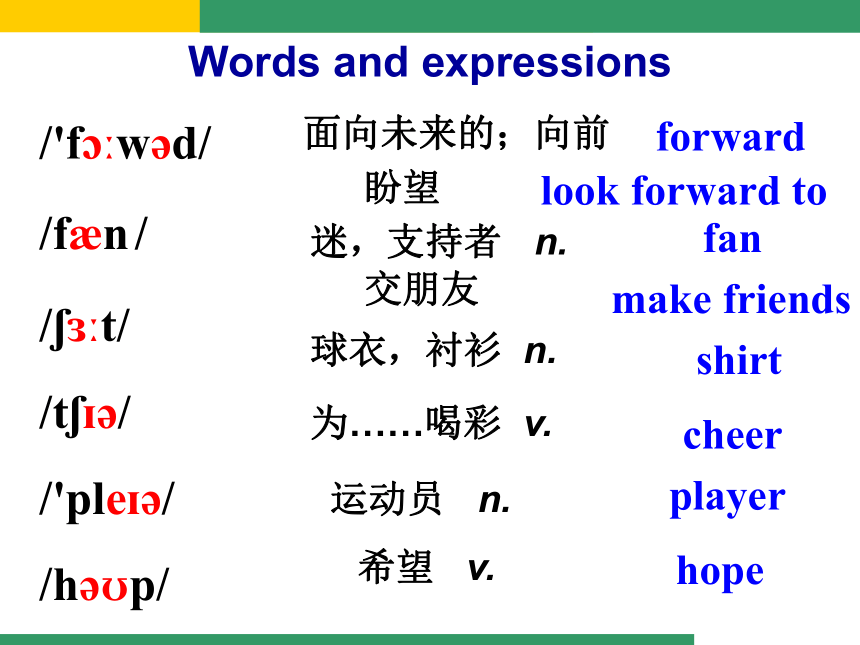 Words and expressions

/'fɔːwəd/ 面向未来的；向前 forward

盼望 look forward to

/fæn/ 迷，支持者 n. fan

交朋友 make friends

/ʃɜːt/ 球衣，衬衫 n. shirt

/tʃɪə/ 为……喝彩 v. cheer

/'pleɪə/ 运动员 n. player

/həʊp/ 希望 v. hope